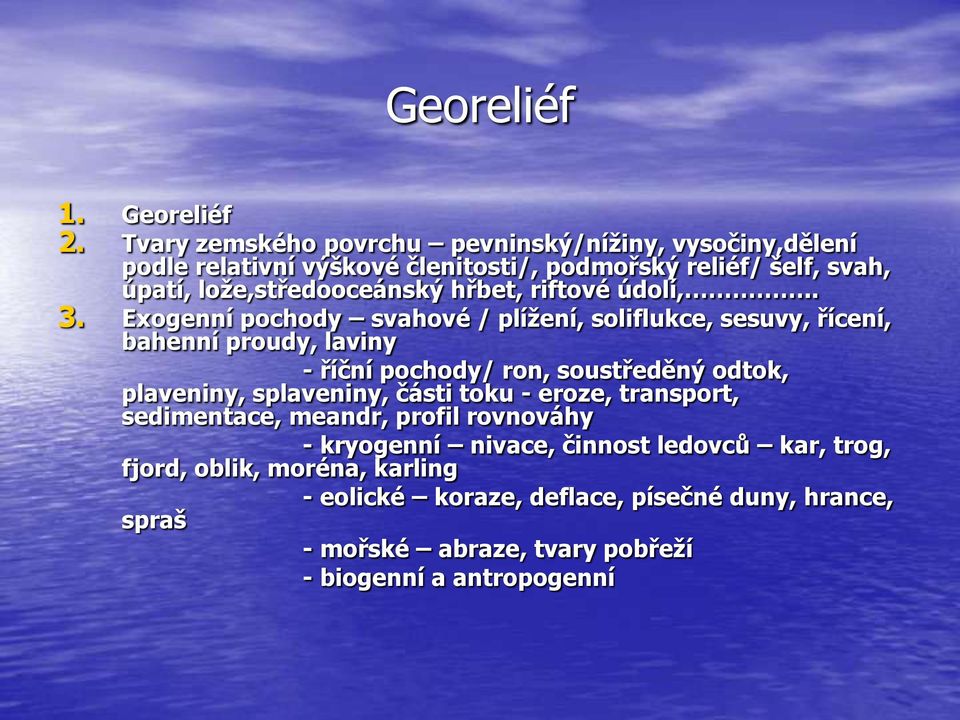 Georeliéf

1. Georeliéf
2. Tvary zemského povrchu – pevninský/nížiny, vysočiny,dělení podle relativní výškové členitosti/, podmořský reliéf/ šelf, svah, úpatí, lože,středooceánský hřbet, riftové údolí,................
3. Exogenní pochody – svahové / plížení, soliflukce, sesuvy, řícení, bahenní proudy, laviny

- říční pochody/ ron, soustředěný odtok, plaveniny, splaveniny, části toku - eroze, transport, sedimentace, meandr, profil rovnováhy

- kryogenní – nivace, činnost ledovců – kar, trog, fjord, oblik, moréna, karling

- eolické – koraze, deflace, písečné duny, hrance, spraš

- mořské – abraze, tvary pobřeží

- biogenní a antropogenní